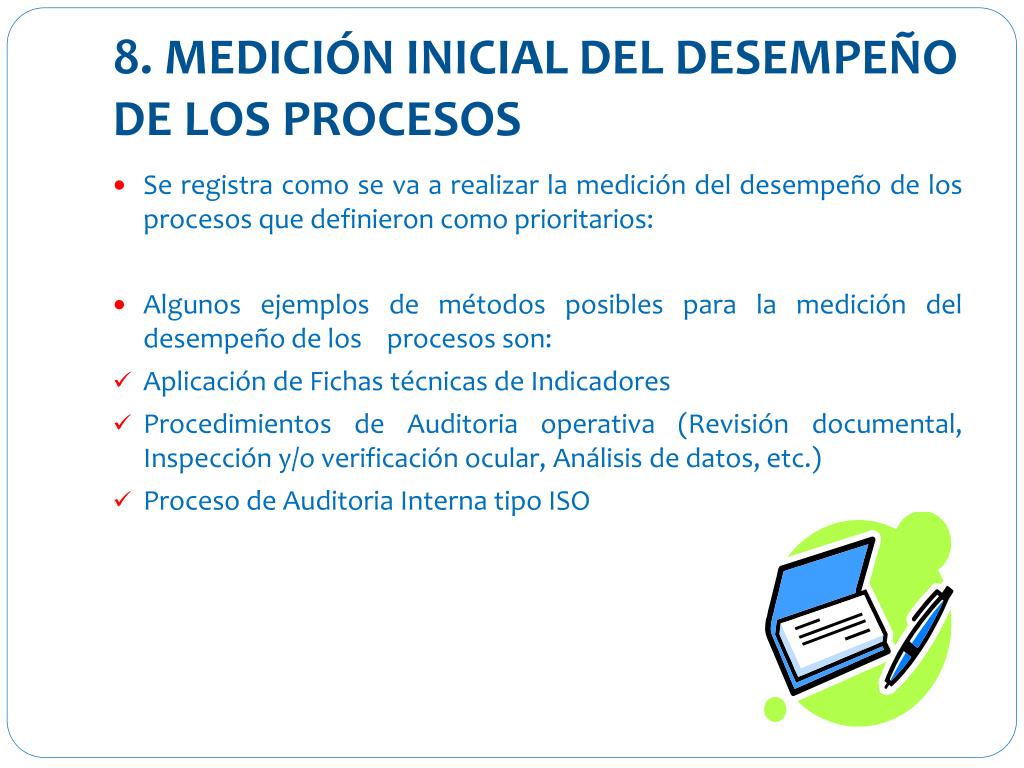 8. MEDICIÓN INICIAL DEL DESEMPEÑO DE LOS PROCESOS

• Se registra como se va a realizar la medición del desempeño de los procesos que definieron como prioritarios:

• Algunos ejemplos de métodos posibles para la medición del desempeño de los procesos son:

✓ Aplicación de Fichas técnicas de Indicadores

✓ Procedimientos de Auditoria operativa (Revisión documental, Inspección y/o verificación ocular, Análisis de datos, etc.)

✓ Proceso de Auditoria Interna tipo ISO